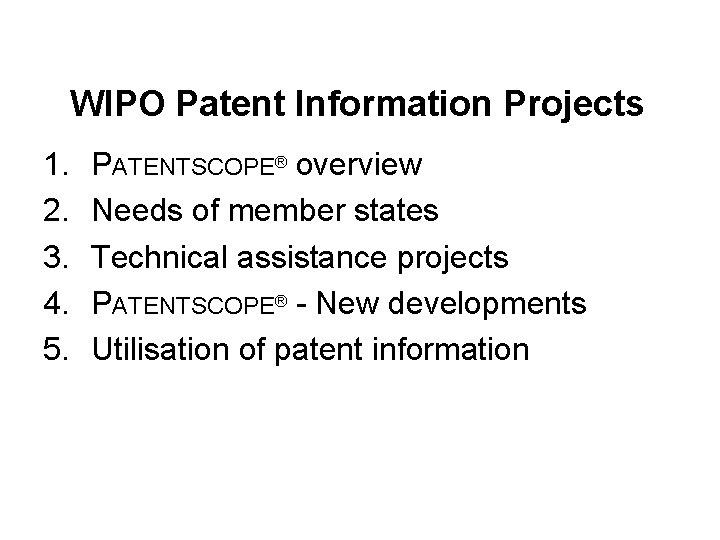 WIPO Patent Information Projects

1. PATENTSCOPE® overview
2. Needs of member states
3. Technical assistance projects
4. PATENTSCOPE® - New developments
5. Utilisation of patent information